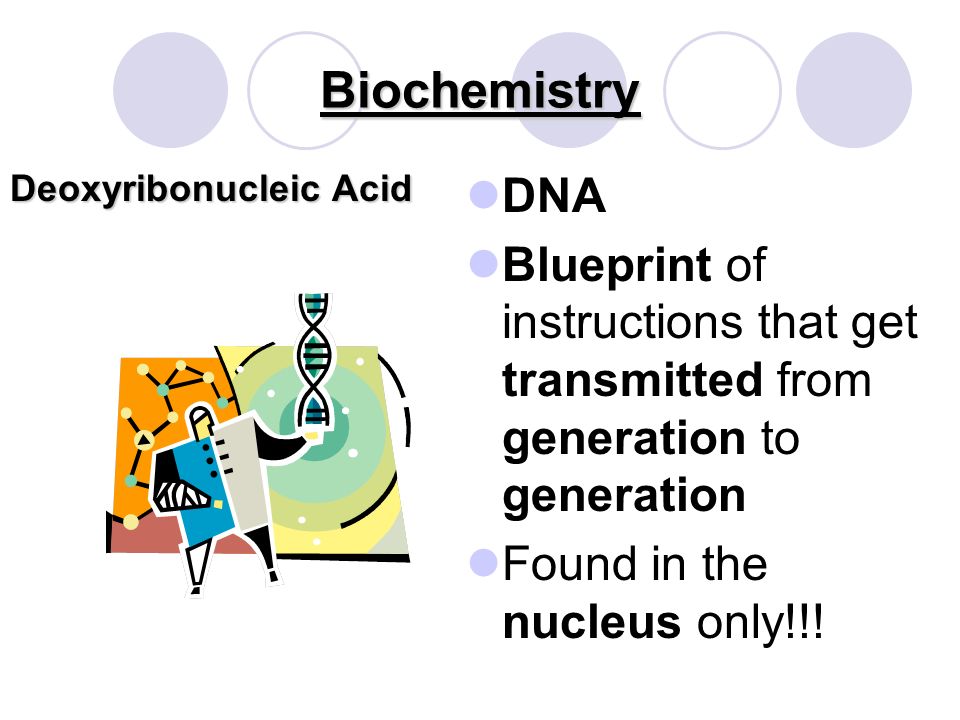 Biochemistry

Deoxyribonucleic Acid

DNA

Blueprint of instructions that get transmitted from generation to generation

Found in the nucleus only!!!